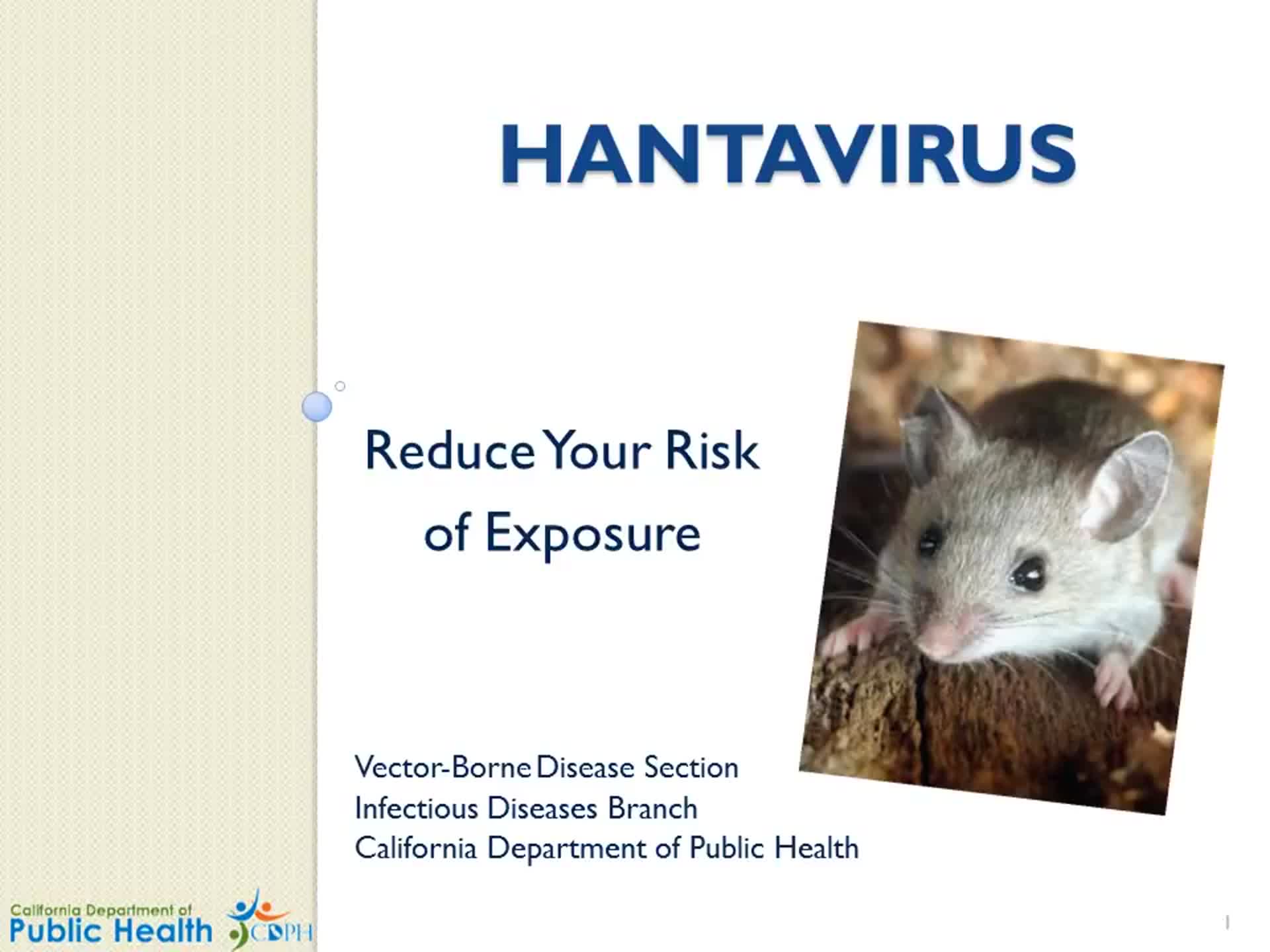 HANTAVIRUS

Reduce Your Risk of Exposure

Vector-Borne Disease Section
Infectious Diseases Branch
California Department of Public Health

California Department of
Public Health
CDPH

1